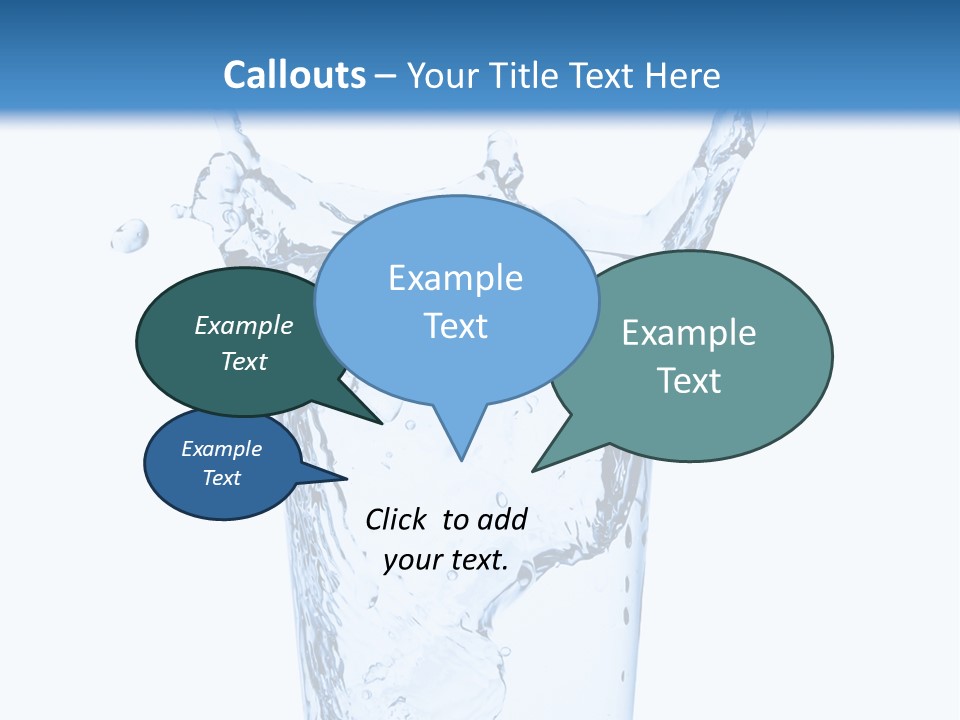 Callouts – Your Title Text Here

Example Text

Example Text

Example Text

Example Text

Click to add your text.